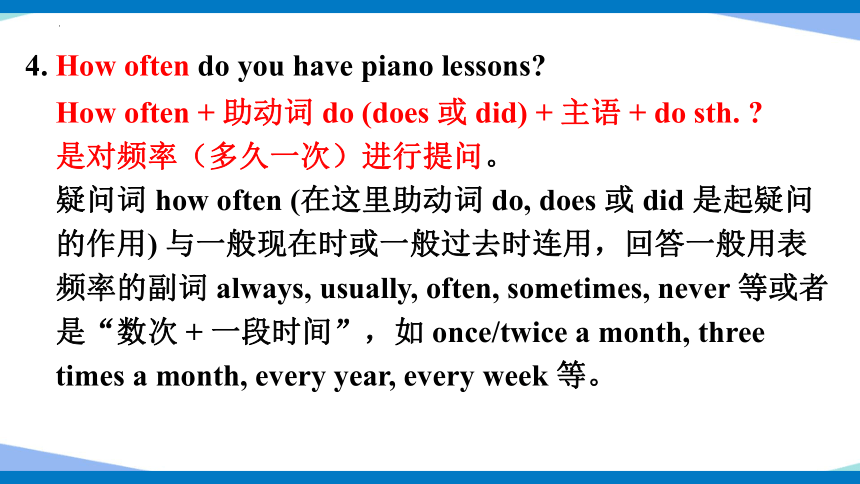 4. How often do you have piano lessons?

How often + 助动词 do (does 或 did) + 主语 + do sth. ?
是对频率（多久一次）进行提问。

疑问词 how often (在这里助动词 do, does 或 did 是起疑问的作用) 与一般现在时或一般过去时连用，回答一般用表频率的副词 always, usually, often, sometimes, never 等或者是“数次 + 一段时间”，如 once/twice a month, three times a month, every year, every week 等。